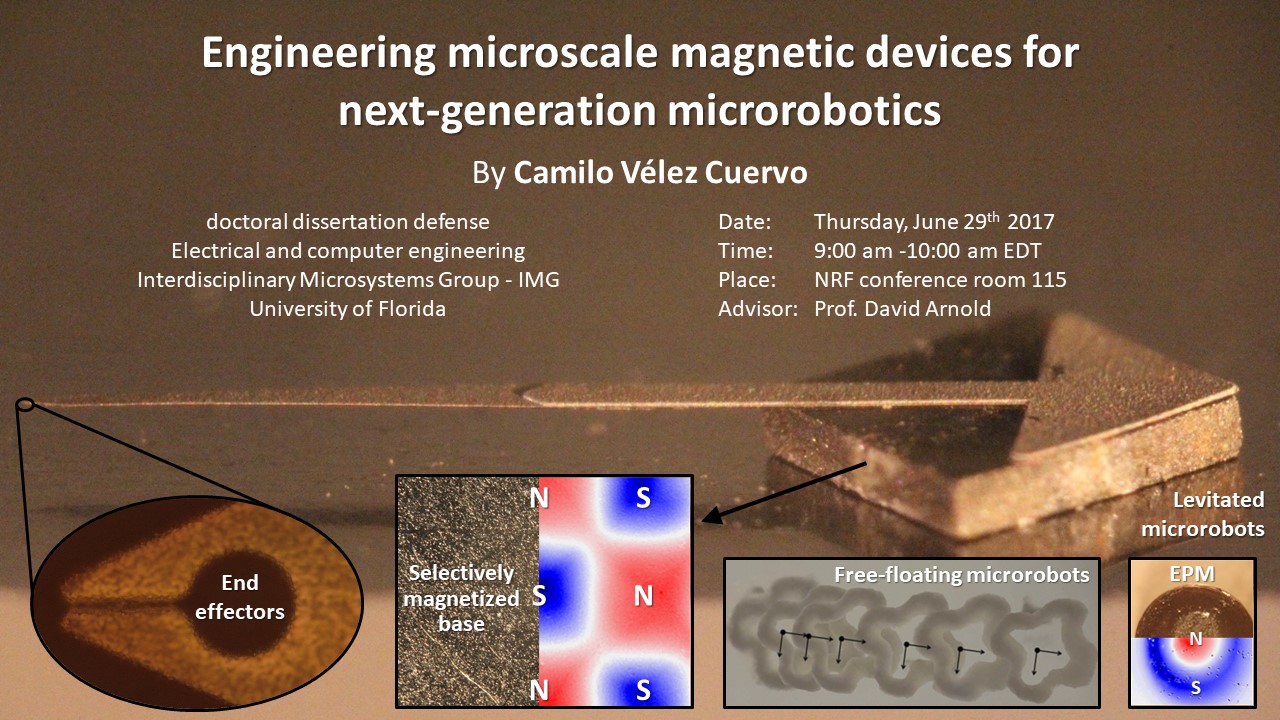 Engineering microscale magnetic devices for next-generation microrobotics

By Camilo Vélez Cuervo

doctoral dissertation defense
Electrical and computer engineering
Interdisciplinary Microsystems Group - IMG
University of Florida

Date: Thursday, June 29$^{th}$ 2017
Time: 9:00 am -10:00 am EDT
Place: NRF conference room 115
Advisor: Prof. David Arnold

End effectors

Selectively magnetized base

N S
S N
N S

Free-floating microrobots

Levitated microrobots

EPM

N
S